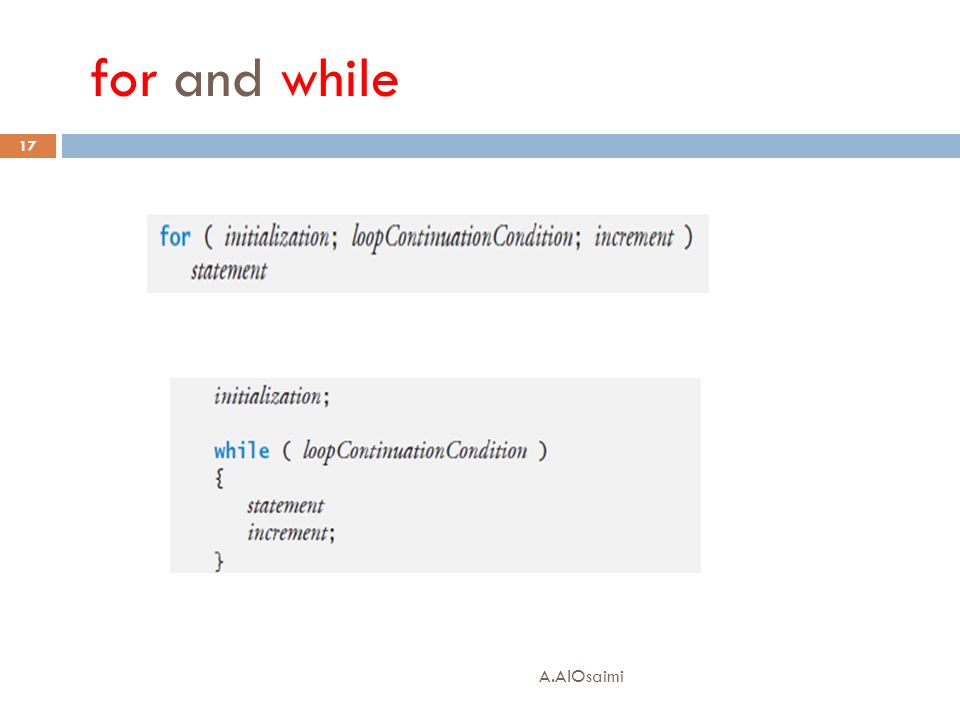 for and while

17

for ( initialization; loopContinuationCondition; increment )
statement

initialization;

while ( loopContinuationCondition )
{
statement
increment;
}

A.AlOsaimi